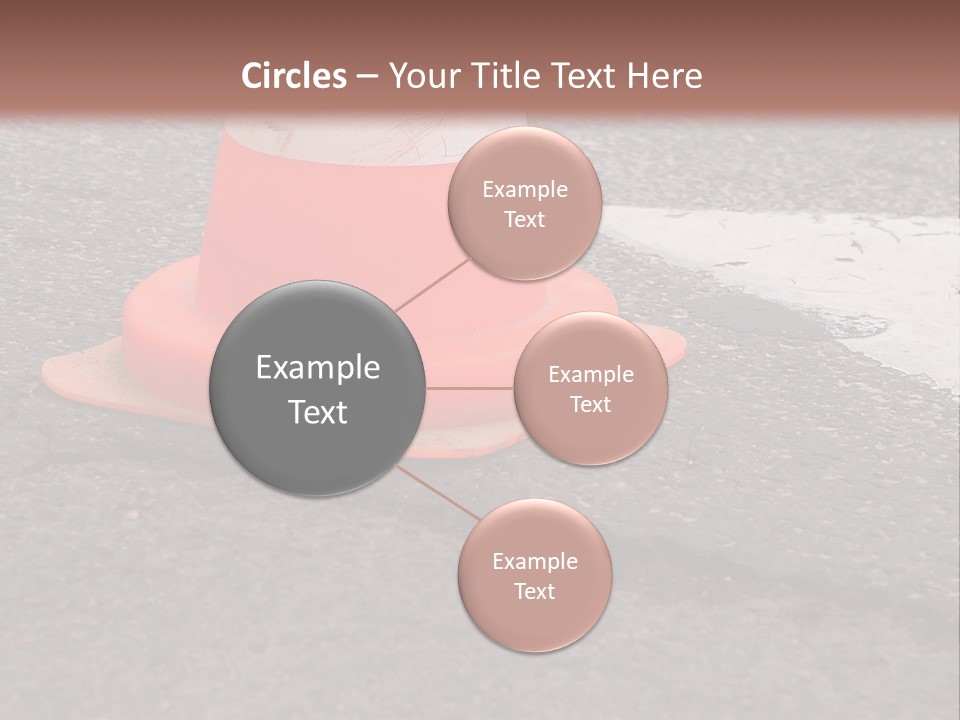 Circles – Your Title Text Here

Example Text

Example Text

Example Text

Example Text